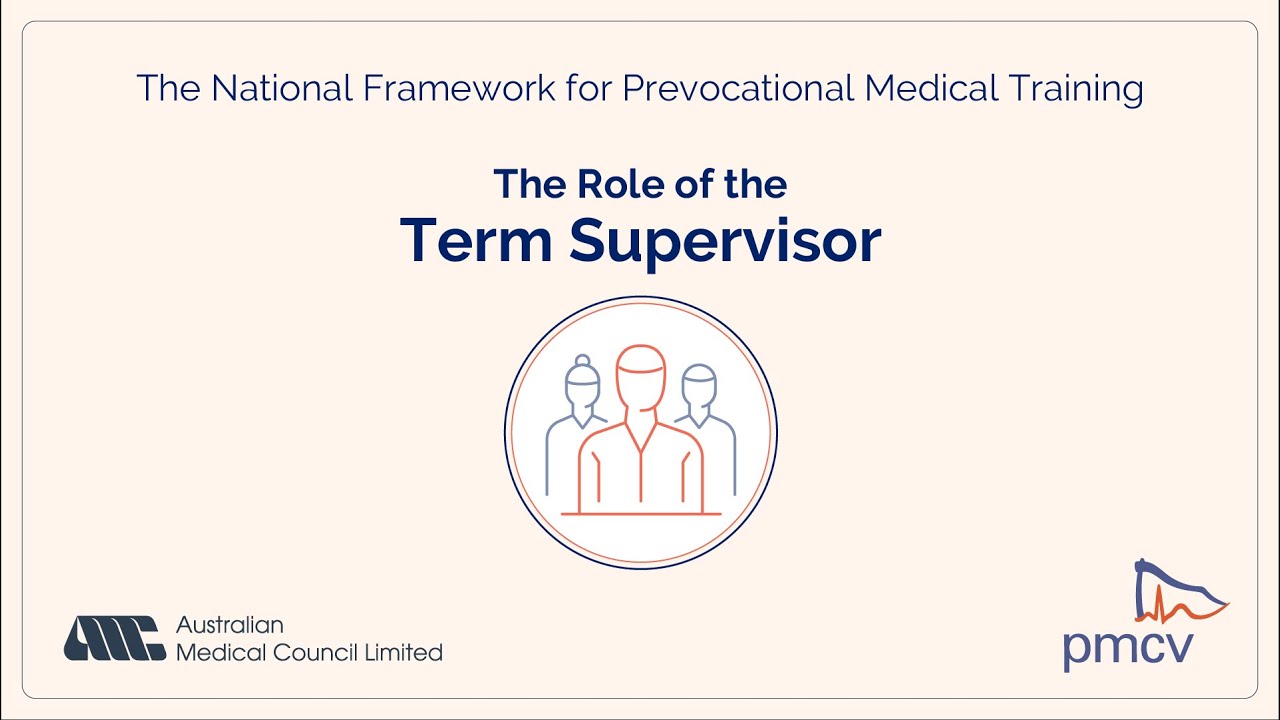 The National Framework for Prevocational Medical Training

The Role of the
Term Supervisor

Australian
Medical Council Limited

pmcv